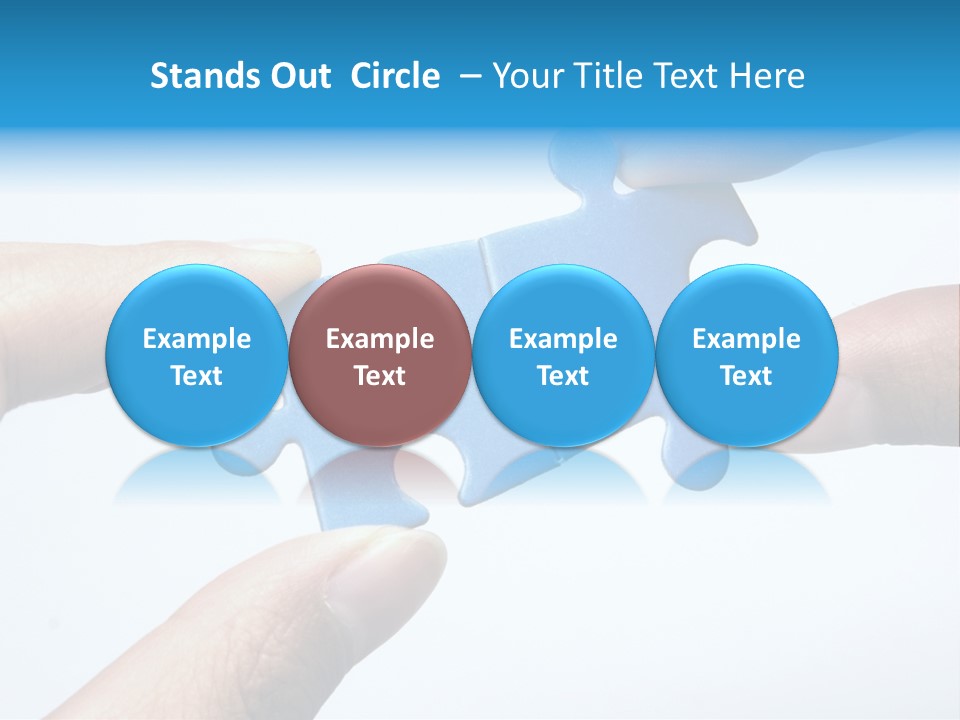 Stands Out Circle – Your Title Text Here

Example Text

Example Text

Example Text

Example Text